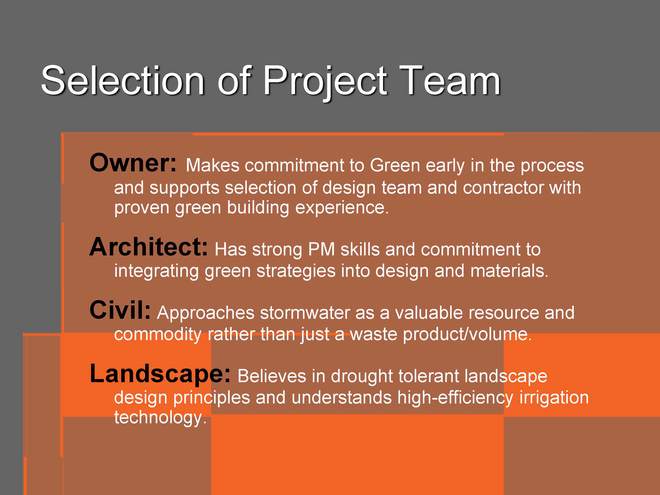 Selection of Project Team

Owner: Makes commitment to Green early in the process and supports selection of design team and contractor with proven green building experience.

Architect: Has strong PM skills and commitment to integrating green strategies into design and materials.

Civil: Approaches stormwater as a valuable resource and commodity rather than just a waste product/volume.

Landscape: Believes in drought tolerant landscape design principles and understands high-efficiency irrigation technology.